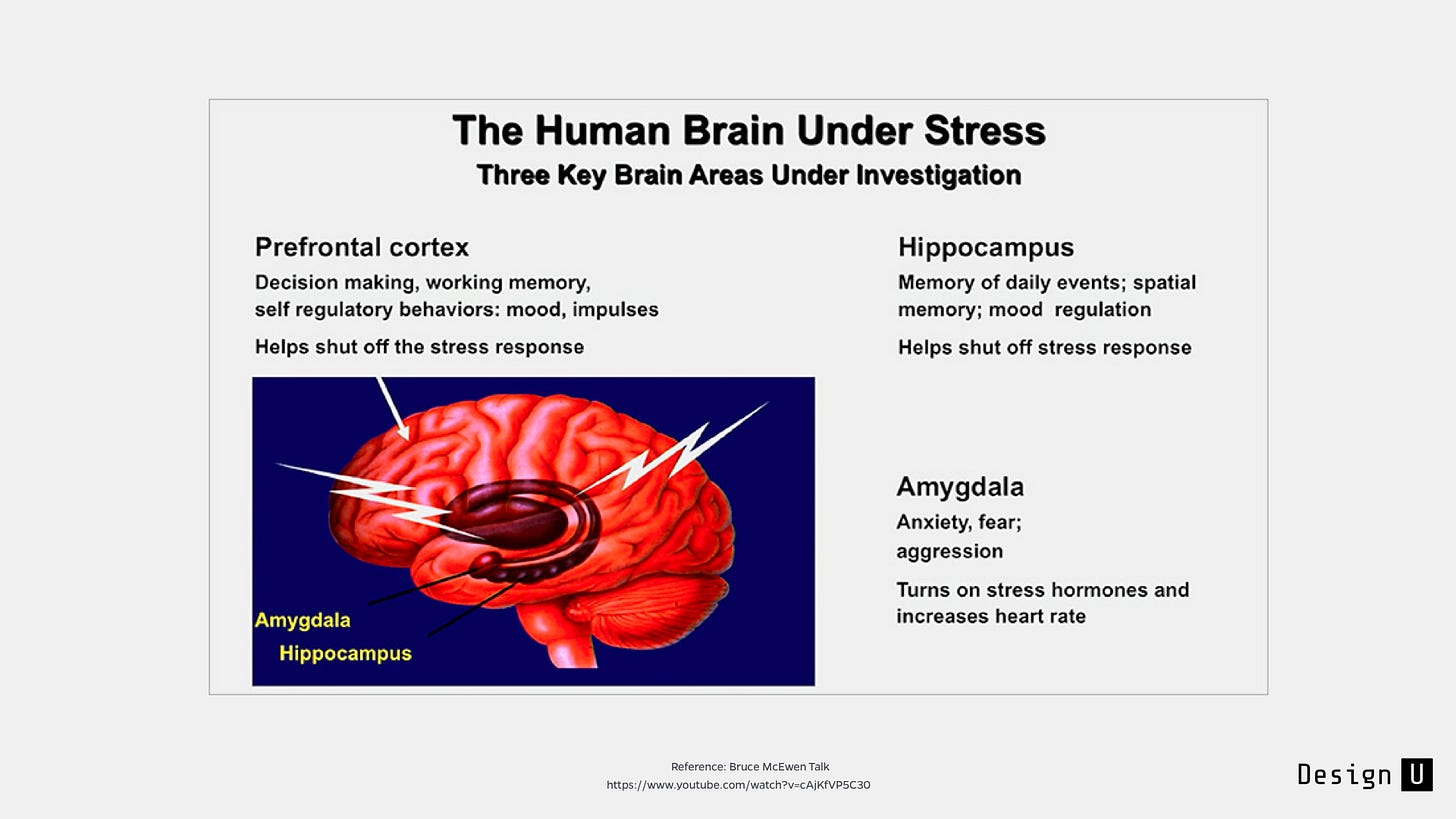 The Human Brain Under Stress
Three Key Brain Areas Under Investigation

Prefrontal cortex
Decision making, working memory, self regulatory behaviors: mood, impulses

Helps shut off the stress response

Amygdala
Hippocampus

Hippocampus
Memory of daily events; spatial memory; mood regulation

Helps shut off stress response

Amygdala
Anxiety, fear; aggression

Turns on stress hormones and increases heart rate

Reference: Bruce McEwen Talk
https://www.youtube.com/watch?v=cAjKfVP5C30

Design U